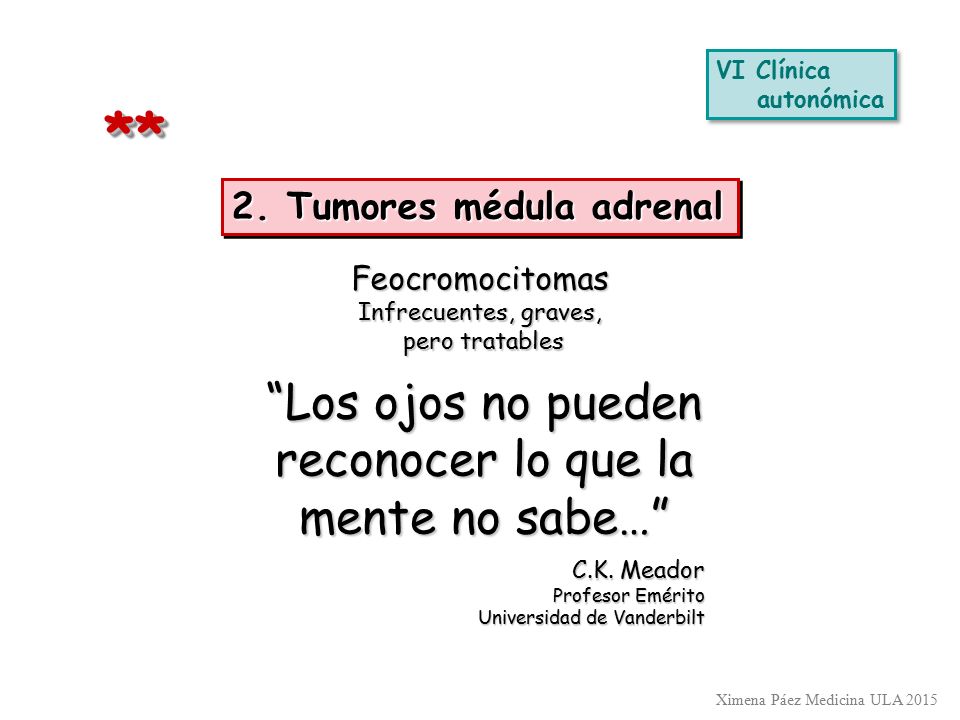 VI Clínica autonómica

**

2. Tumores médula adrenal

Feocromocitomas
Infrecuentes, graves, pero tratables

“Los ojos no pueden reconocer lo que la mente no sabe…”

C.K. Meador
Profesor Emérito
Universidad de Vanderbilt

Ximena Páez Medicina ULA 2015